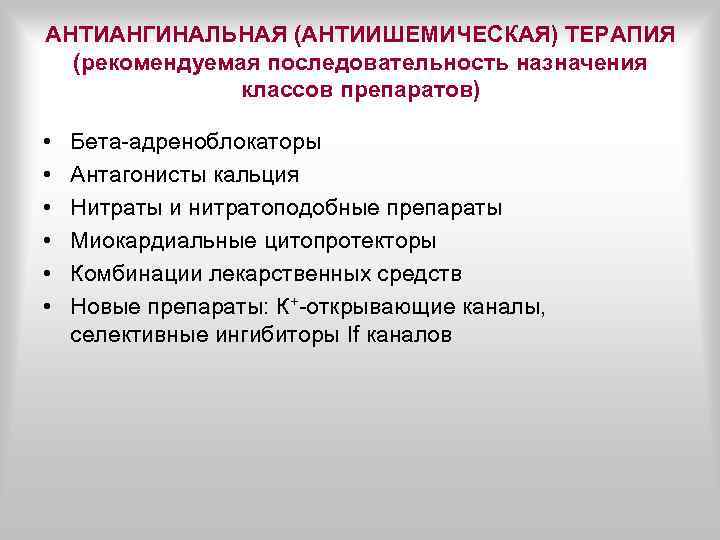 АНТИАНГИНАЛЬНАЯ (АНТИИШЕМИЧЕСКАЯ) ТЕРАПИЯ (рекомендуемая последовательность назначения классов препаратов)

• Бета-адреноблокаторы
• Антагонисты кальция
• Нитраты и нитратоподобные препараты
• Миокардиальные цитопротекторы
• Комбинации лекарственных средств
• Новые препараты: $K^+$-открывающие каналы, селективные ингибиторы If каналов